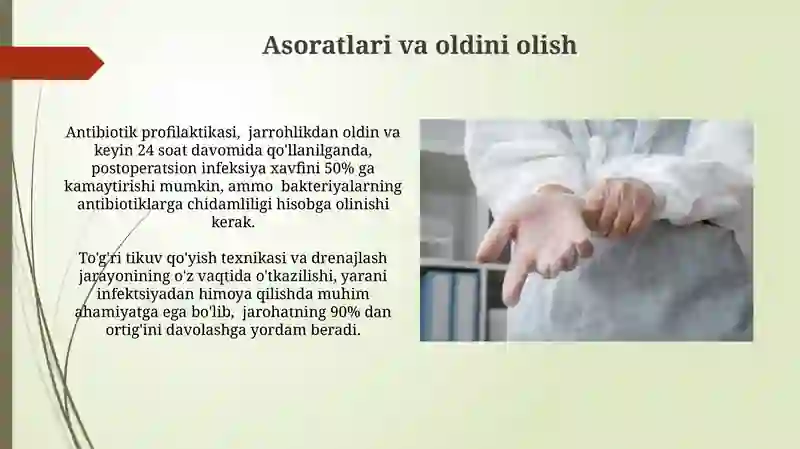 Asoratlari va oldini olish

Antibiotik profilaktikasi, jarrohlikdan oldin va keyin 24 soat davomida qo'llanilganda, postoperatsion infeksiya xavfini 50% ga kamaytirishi mumkin, ammo bakteriyalarning antibiotiklarga chidamliligi hisobga olinishi kerak.

To'g'ri tikuv qo'yish texnikasi va drenajlash jarayonining o'z vaqtida o'tkazilishi, yarani infektsiyadan himoya qilishda muhim ahamiyatga ega bo'lib, jarohatning 90% dan ortig'ini davolashga yordam beradi.